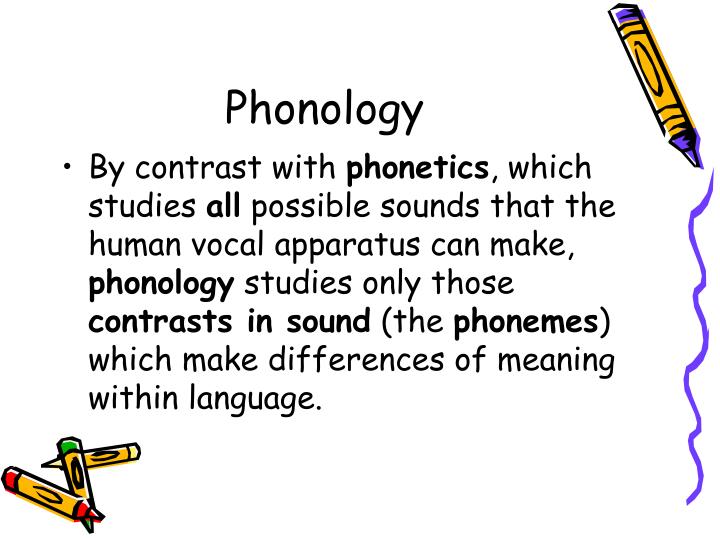 Phonology

• By contrast with phonetics, which studies all possible sounds that the human vocal apparatus can make, phonology studies only those contrasts in sound (the phonemes) which make differences of meaning within language.